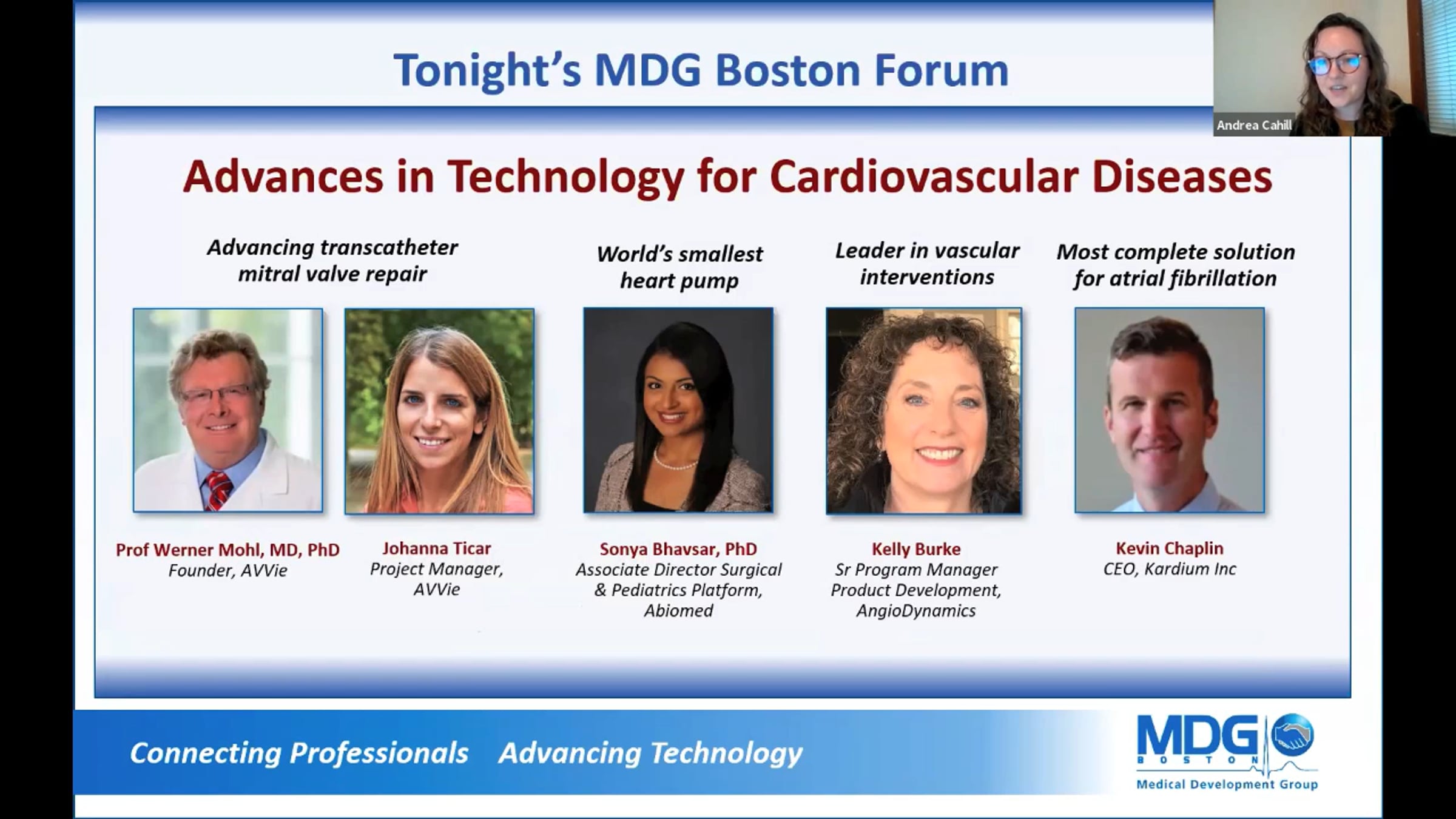 Tonight's MDG Boston Forum

Andrea Cahill

Advances in Technology for Cardiovascular Diseases

Advancing transcatheter mitral valve repair

World's smallest heart pump

Leader in vascular interventions

Most complete solution for atrial fibrillation

Prof Werner Mohl, MD, PhD
Founder, AVVie

Johanna Ticar
Project Manager, AVVie

Sonya Bhavsar, PhD
Associate Director Surgical & Pediatrics Platform, Abiomed

Kelly Burke
Sr Program Manager Product Development, AngioDynamics

Kevin Chaplin
CEO, Kardium Inc

Connecting Professionals Advancing Technology

MDG
BOSTON
Medical Development Group